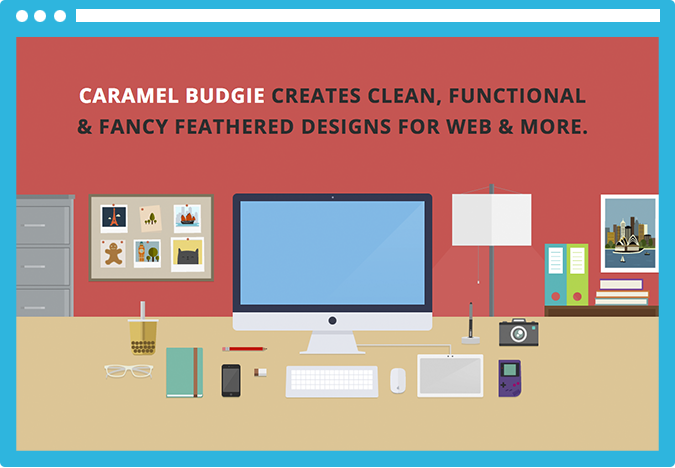 CARAMEL BUDGIE CREATES CLEAN, FUNCTIONAL & FANCY FEATHERED DESIGNS FOR WEB & MORE.